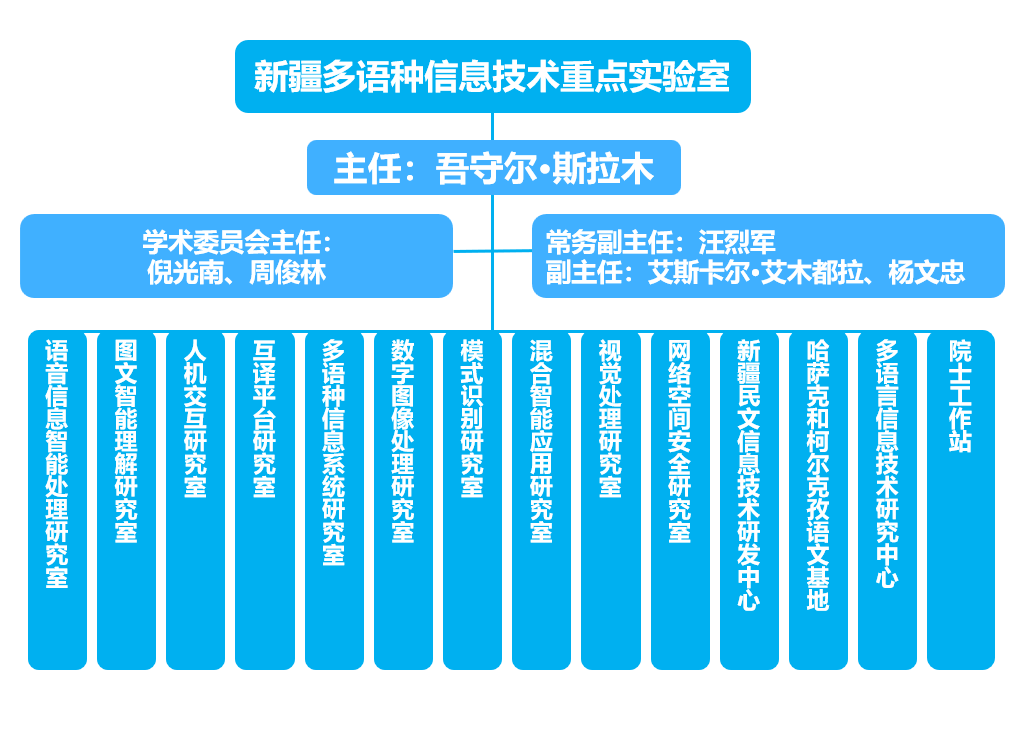 新疆多语种信息技术重点实验室

主任：吾守尔·斯拉木

学术委员会主任：
倪光南、周俊林

常务副主任：汪烈军
副主任：艾斯卡尔·艾木都拉、杨文忠

语音信息智能处理研究室

图文智能理解研究室

人机交互研究室

互译平台研究室

多语种信息系统研究室

数字图像处理研究室

模式识别研究室

混合智能应用研究室

视觉处理研究室

网络空间安全研究室

新疆民文信息技术研发中心

哈萨克和柯尔克孜语文基地

多语言信息技术研究中心

院士工作站